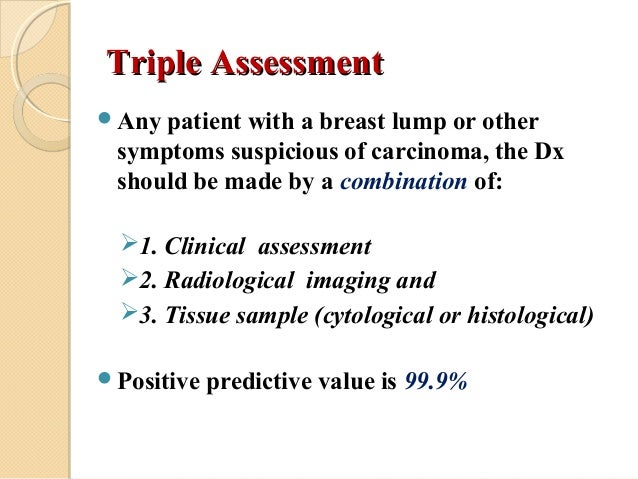 Triple Assessment

Any patient with a breast lump or other symptoms suspicious of carcinoma, the Dx should be made by a combination of:

1. Clinical assessment
2. Radiological imaging and
3. Tissue sample (cytological or histological)

Positive predictive value is 99.9%